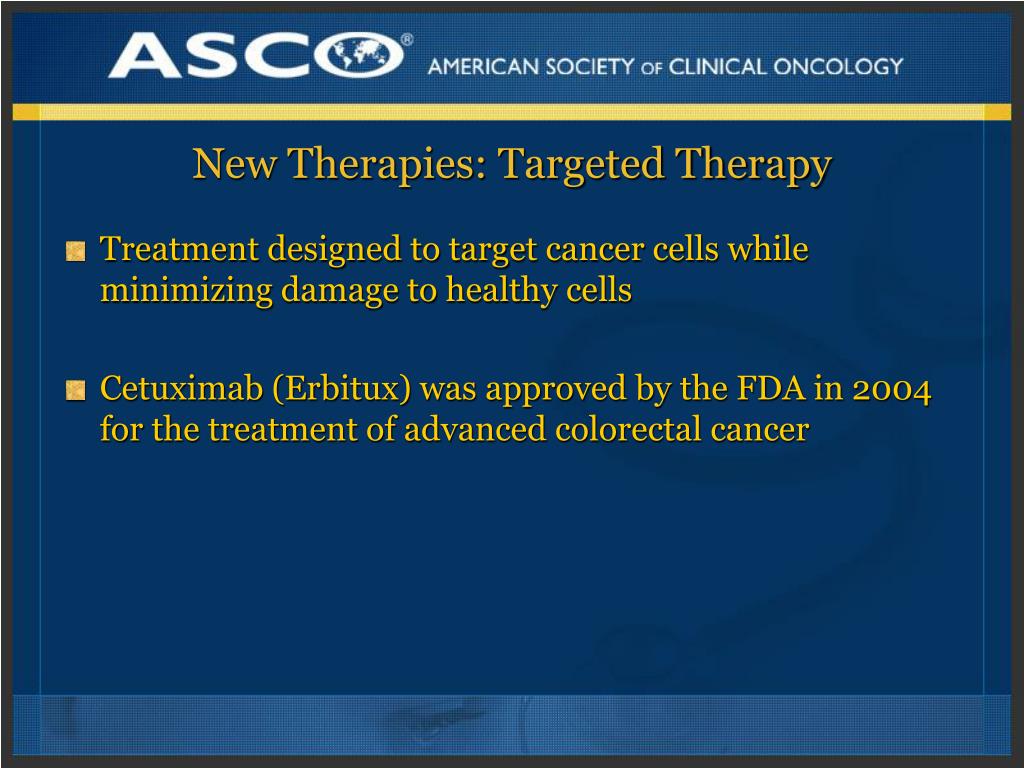 ASCO® AMERICAN SOCIETY OF CLINICAL ONCOLOGY

New Therapies: Targeted Therapy

Treatment designed to target cancer cells while minimizing damage to healthy cells

Cetuximab (Erbitux) was approved by the FDA in 2004 for the treatment of advanced colorectal cancer